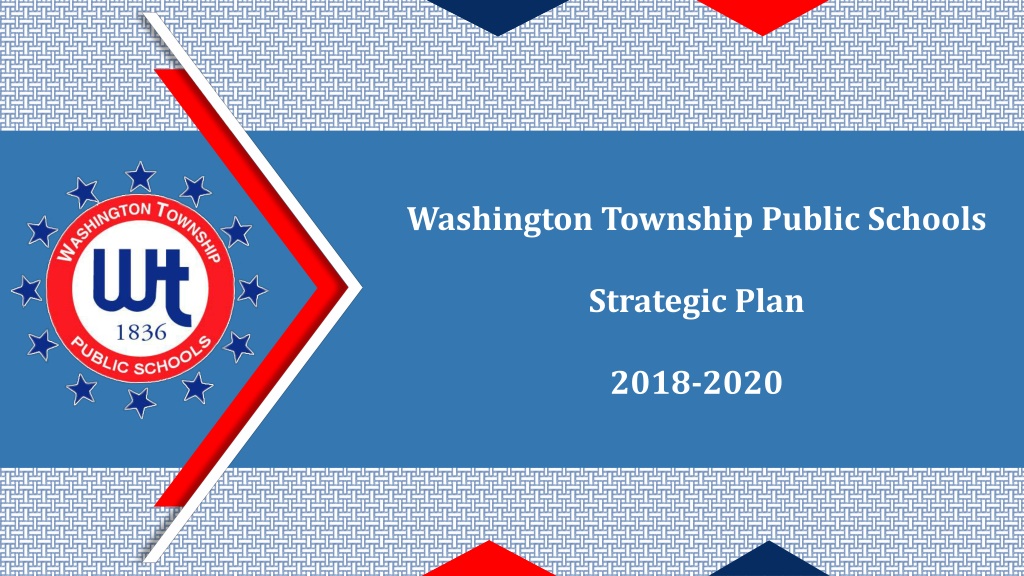 WASHINGTON TOWNSHIP
Wt
1836
PUBLIC SCHOOLS

Washington Township Public Schools

Strategic Plan

2018-2020